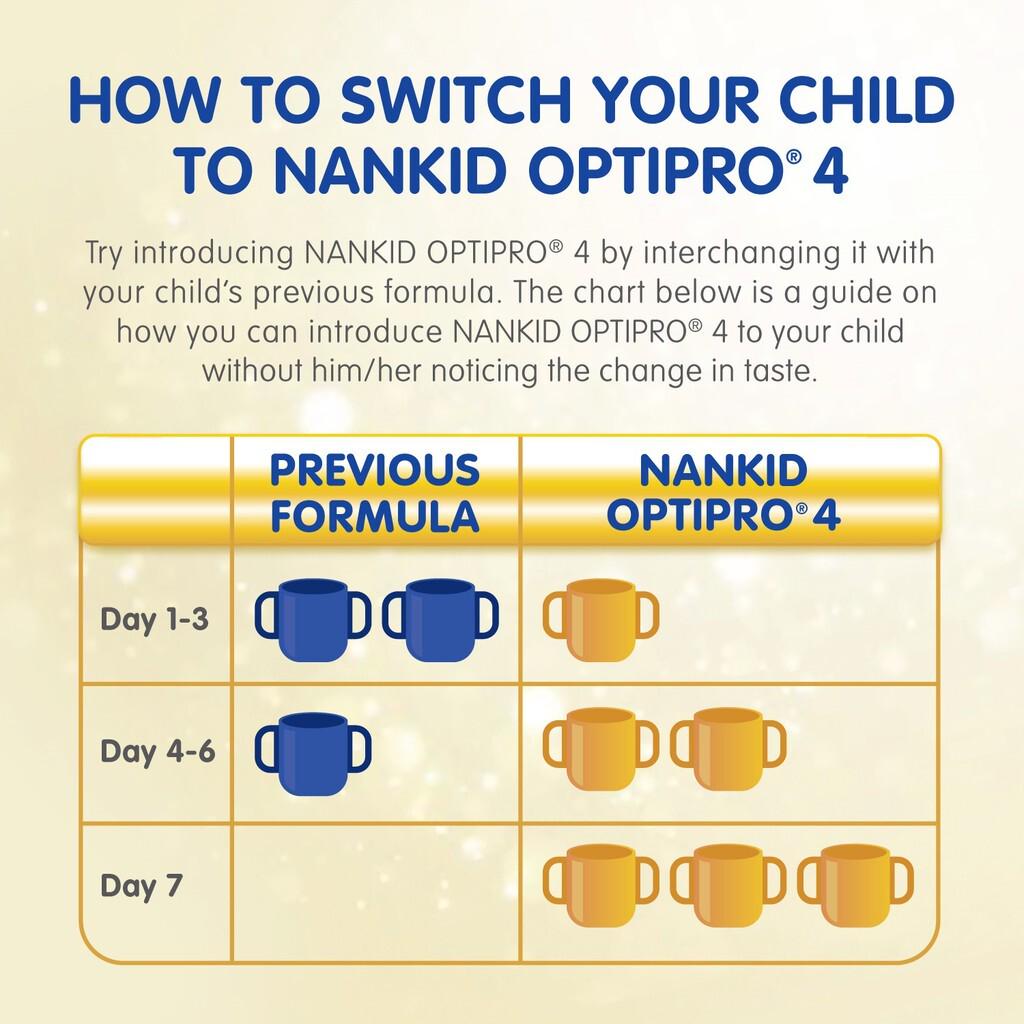 HOW TO SWITCH YOUR CHILD TO NANKID OPTIPRO® 4

Try introducing NANKID OPTIPRO® 4 by interchanging it with your child's previous formula. The chart below is a guide on how you can introduce NANKID OPTIPRO® 4 to your child without him/her noticing the change in taste.

| | PREVIOUS FORMULA | NANKID OPTIPRO® 4 |
|---|---|---|
| Day 1-3 | | |
| Day 4-6 | | |
| Day 7 | | |